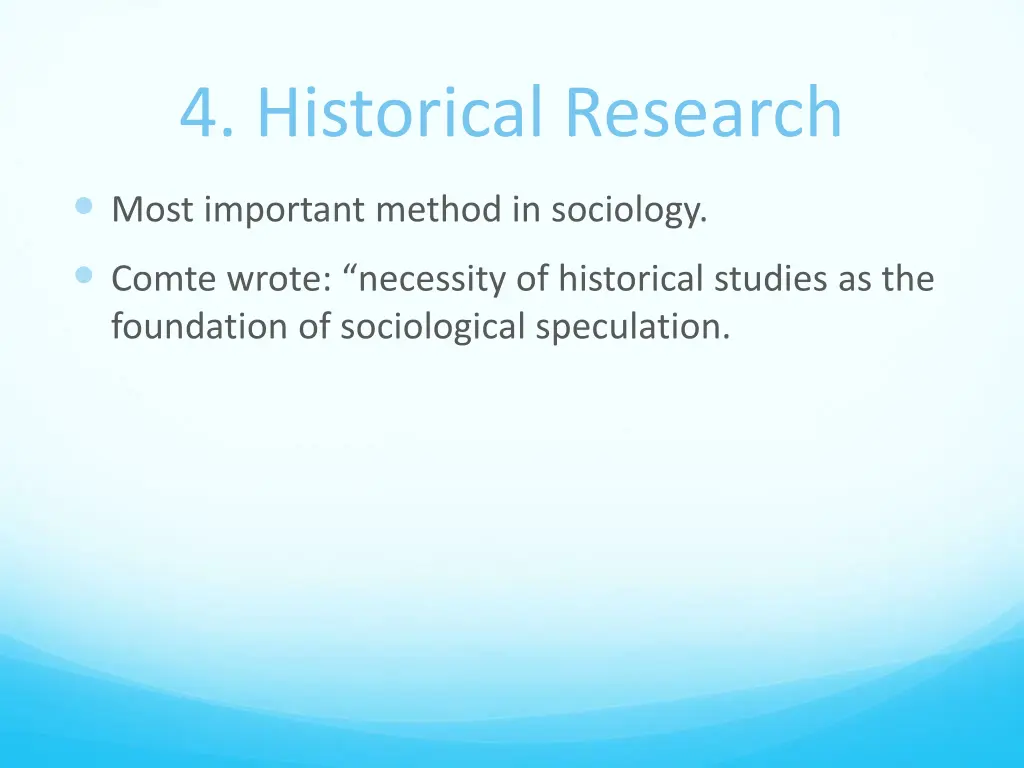 4. Historical Research

Most important method in sociology.

Comte wrote: “necessity of historical studies as the foundation of sociological speculation.